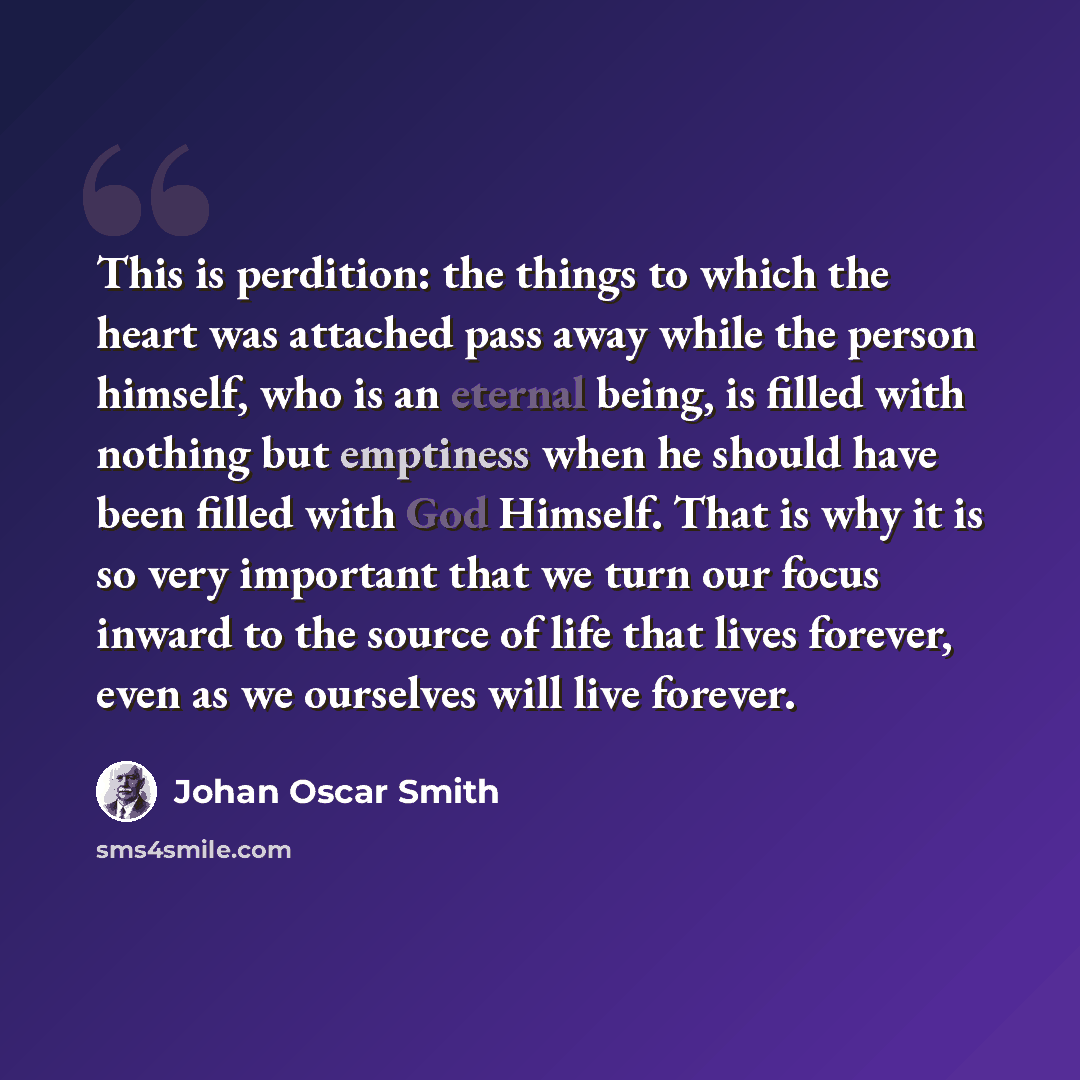 This is perdition: the things to which the heart was attached pass away while the person himself, who is an eternal being, is filled with nothing but emptiness when he should have been filled with God Himself. That is why it is so very important that we turn our focus inward to the source of life that lives forever, even as we ourselves will live forever.

Johan Oscar Smith

sms4smile.com